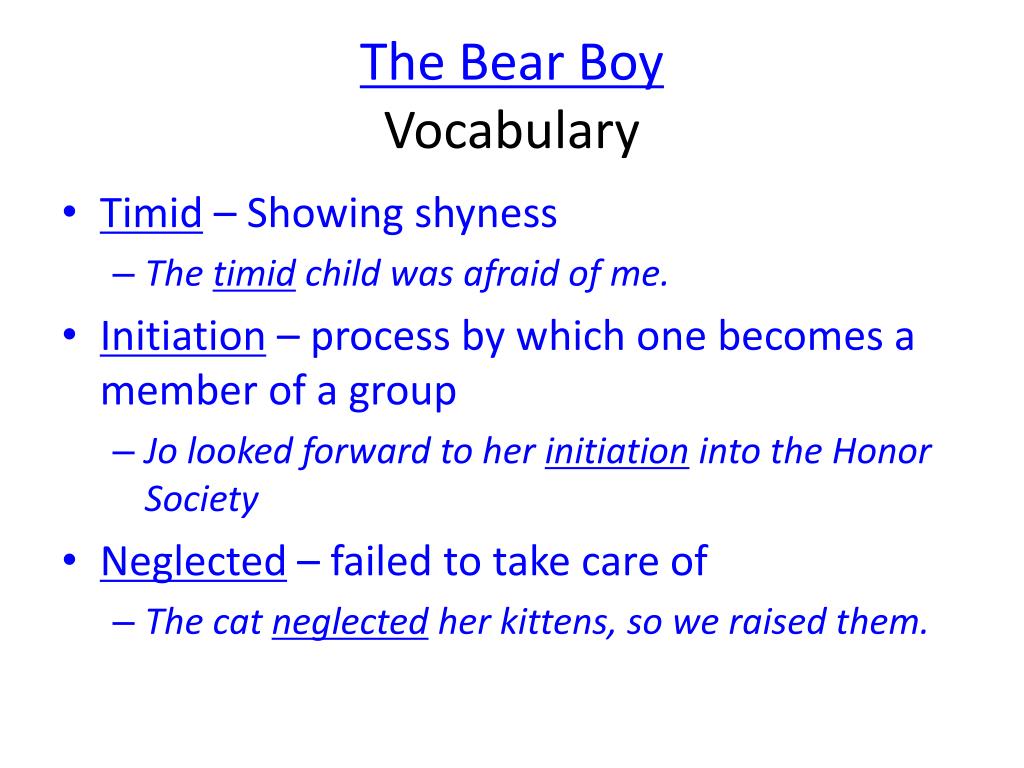 The Bear Boy
Vocabulary

• Timid – Showing shyness
– The timid child was afraid of me.
• Initiation – process by which one becomes a member of a group
– Jo looked forward to her initiation into the Honor Society
• Neglected – failed to take care of
– The cat neglected her kittens, so we raised them.